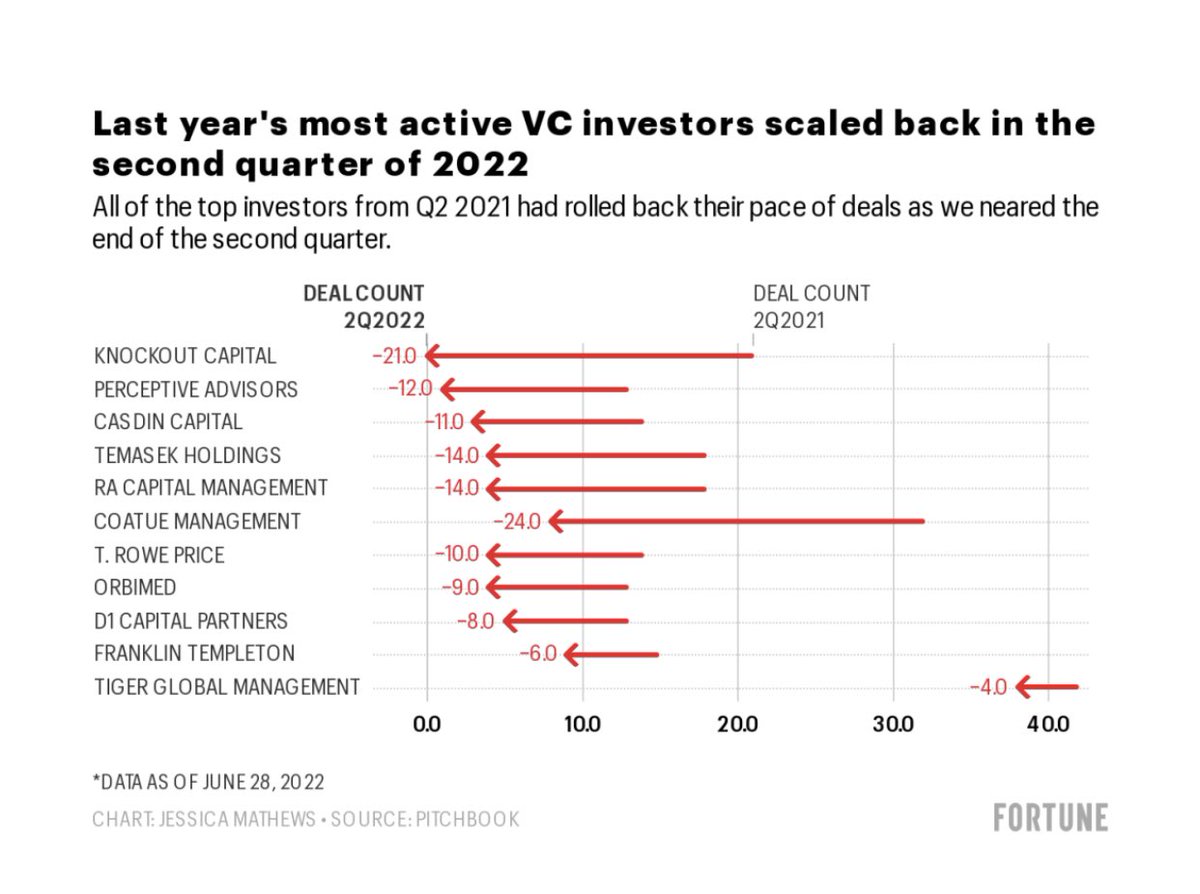 Last year's most active VC investors scaled back in the second quarter of 2022

All of the top investors from Q2 2021 had rolled back their pace of deals as we neared the end of the second quarter.

DEAL COUNT 2Q2022

DEAL COUNT 2Q2021

KNOCKOUT CAPITAL −21.0
PERCEPTIVE ADVISORS −12.0
CASDIN CAPITAL −11.0
TEMASEK HOLDINGS −14.0
RA CAPITAL MANAGEMENT −14.0
COATUE MANAGEMENT −24.0
T. ROWE PRICE −10.0
ORBIMED −9.0
D1 CAPITAL PARTNERS −8.0
FRANKLIN TEMPLETON −6.0
TIGER GLOBAL MANAGEMENT −4.0

0.0 10.0 20.0 30.0 40.0

*DATA AS OF JUNE 28, 2022

CHART: JESSICA MATHEWS • SOURCE: PITCHBOOK

FORTUNE